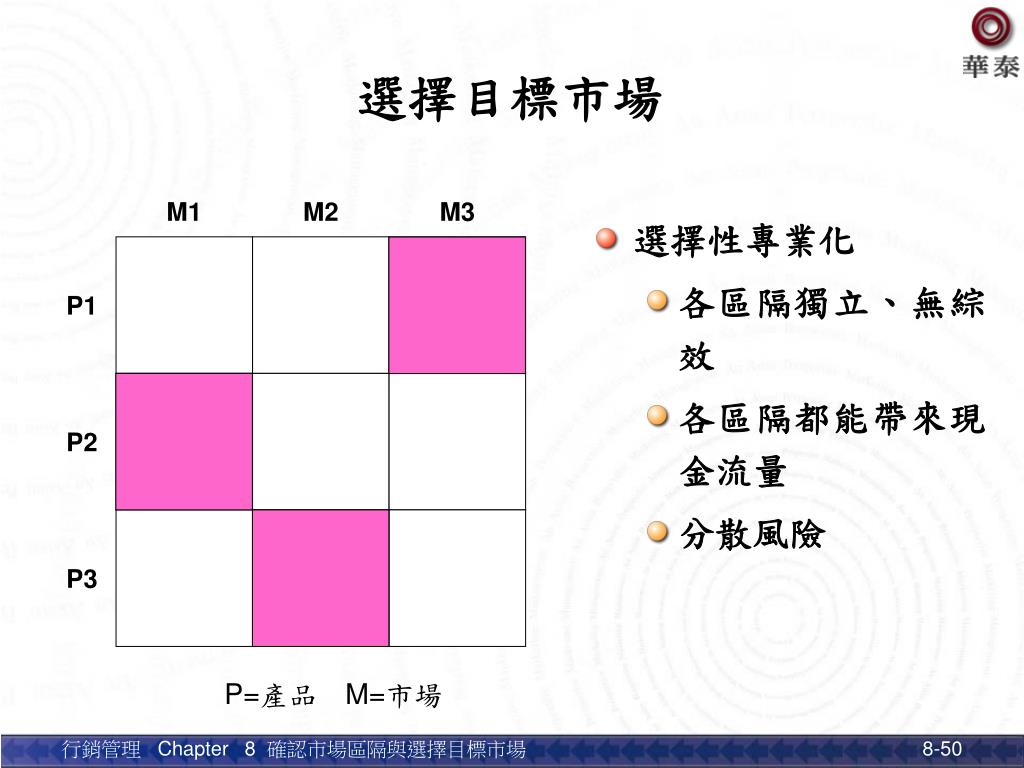 華泰

選擇目標市場

|  | M1 | M2 | M3 |
|---|---|---|---|
| P1 |  |  |  |
| P2 |  |  |  |
| P3 |  |  |  |

P=產品　M=市場

選擇性專業化

各區隔獨立、無綜效

各區隔都能帶來現金流量

分散風險

行銷管理　Chapter　8　確認市場區隔與選擇目標市場

8-50